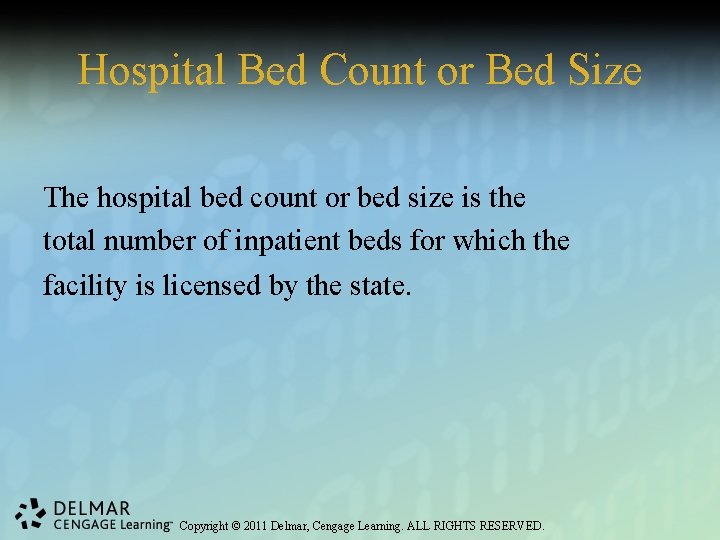 Hospital Bed Count or Bed Size

The hospital bed count or bed size is the total number of inpatient beds for which the facility is licensed by the state.

DELMAR
CENGAGE Learning™ Copyright © 2011 Delmar, Cengage Learning. ALL RIGHTS RESERVED.